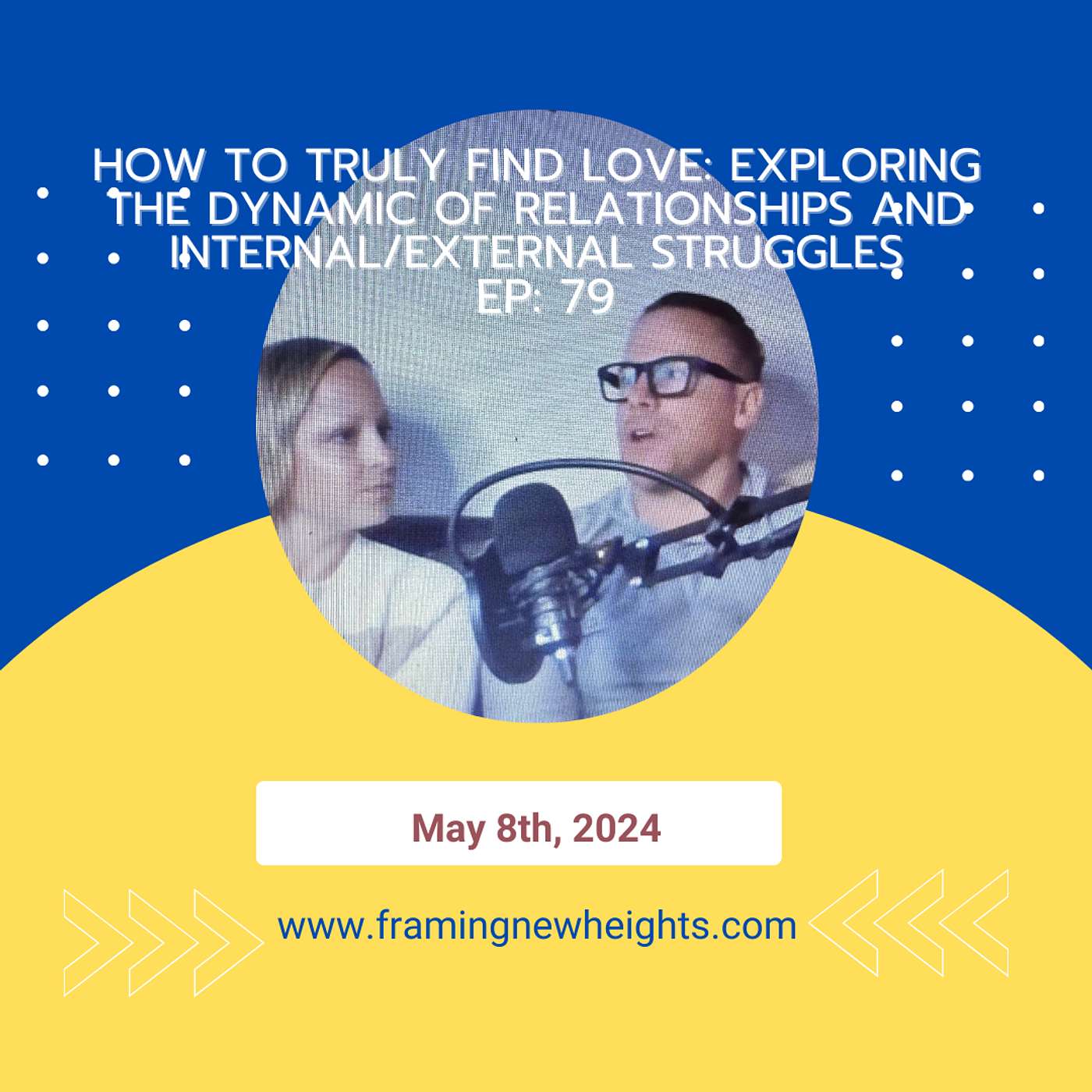 HOW TO TRULY FIND LOVE: EXPLORING THE DYNAMIC OF RELATIONSHIPS AND INTERNAL/EXTERNAL STRUGGLES
EP: 79

May 8th, 2024

www.framingnewheights.com